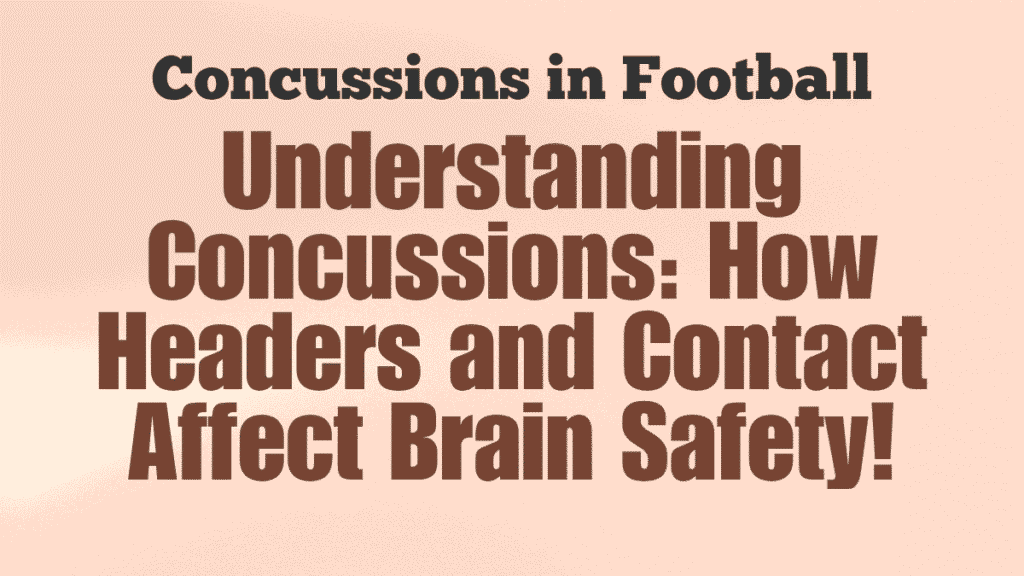 Concussions in Football

Understanding Concussions: How Headers and Contact Affect Brain Safety!